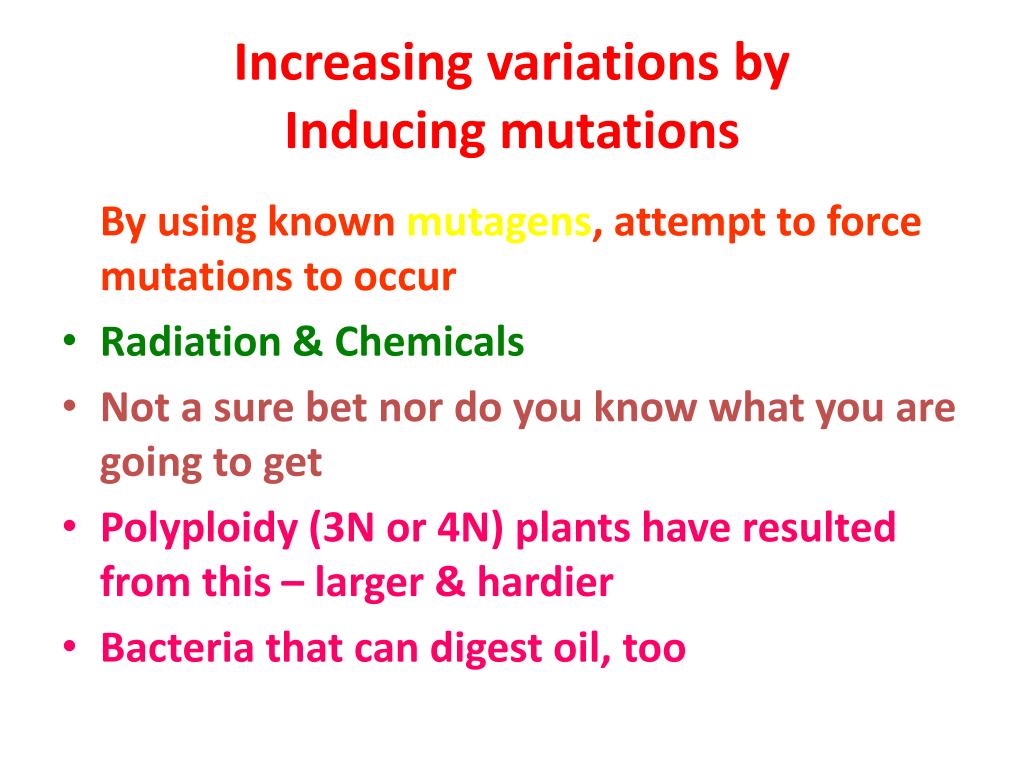 Increasing variations by Inducing mutations

By using known mutagens, attempt to force mutations to occur

• Radiation & Chemicals
• Not a sure bet nor do you know what you are going to get
• Polyploidy (3N or 4N) plants have resulted from this – larger & hardier
• Bacteria that can digest oil, too